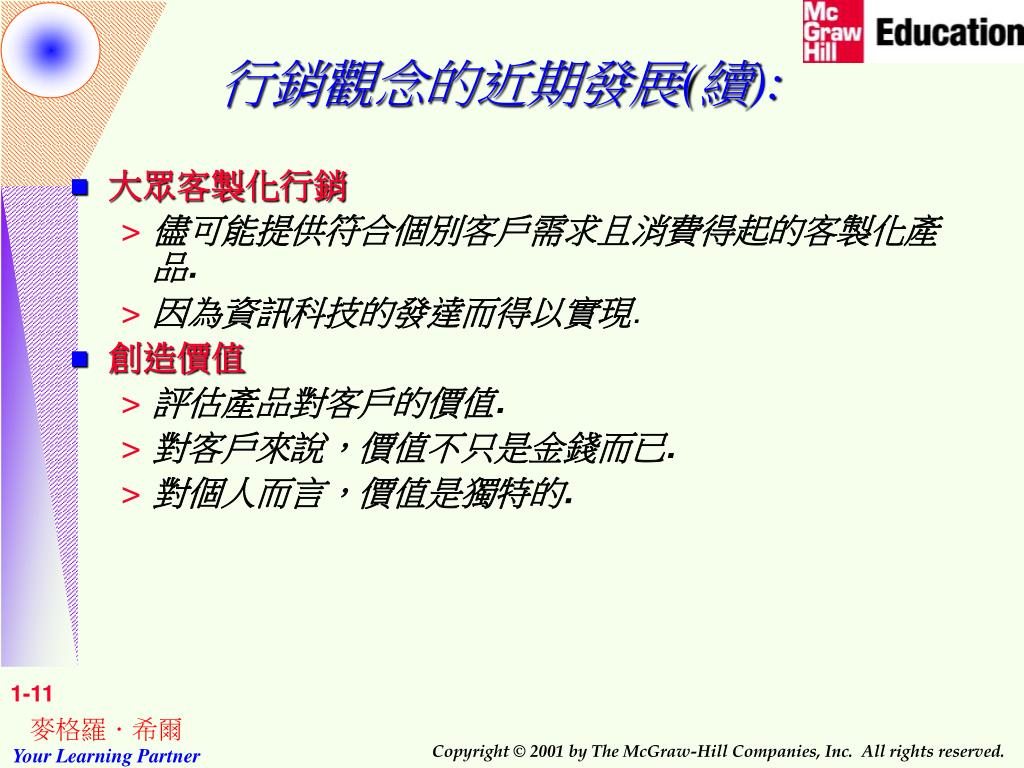 Mc Graw Hill Education

行銷觀念的近期發展(續):

■ 大眾客製化行銷
> 儘可能提供符合個別客戶需求且消費得起的客製化產品.
> 因為資訊科技的發達而得以實現.
■ 創造價值
> 評估產品對客戶的價值.
> 對客戶來說，價值不只是金錢而已.
> 對個人而言，價值是獨特的.

1-11
麥格羅．希爾
Your Learning Partner

Copyright © 2001 by The McGraw-Hill Companies, Inc. All rights reserved.